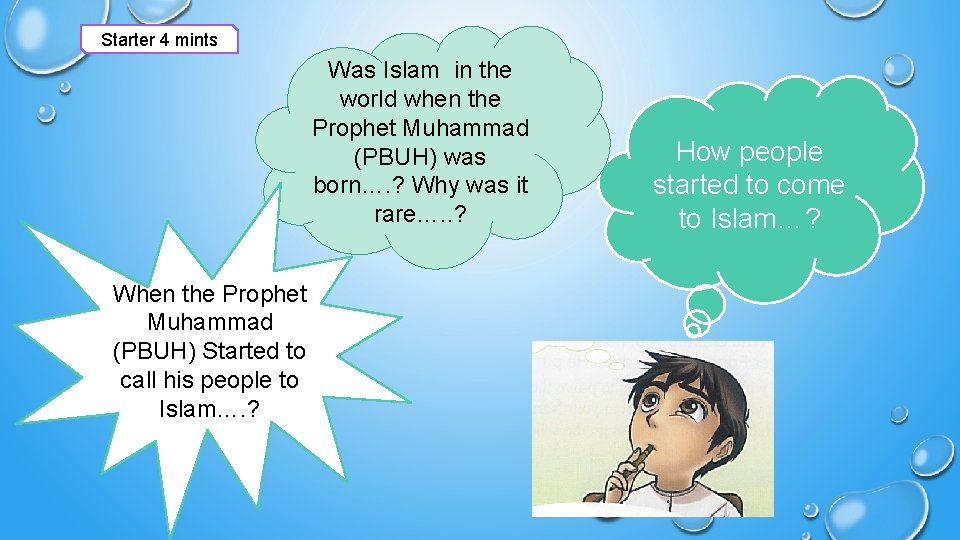 Starter 4 mints

Was Islam in the world when the Prophet Muhammad (PBUH) was born….? Why was it rare…..?

How people started to come to Islam…?

When the Prophet Muhammad (PBUH) Started to call his people to Islam….?